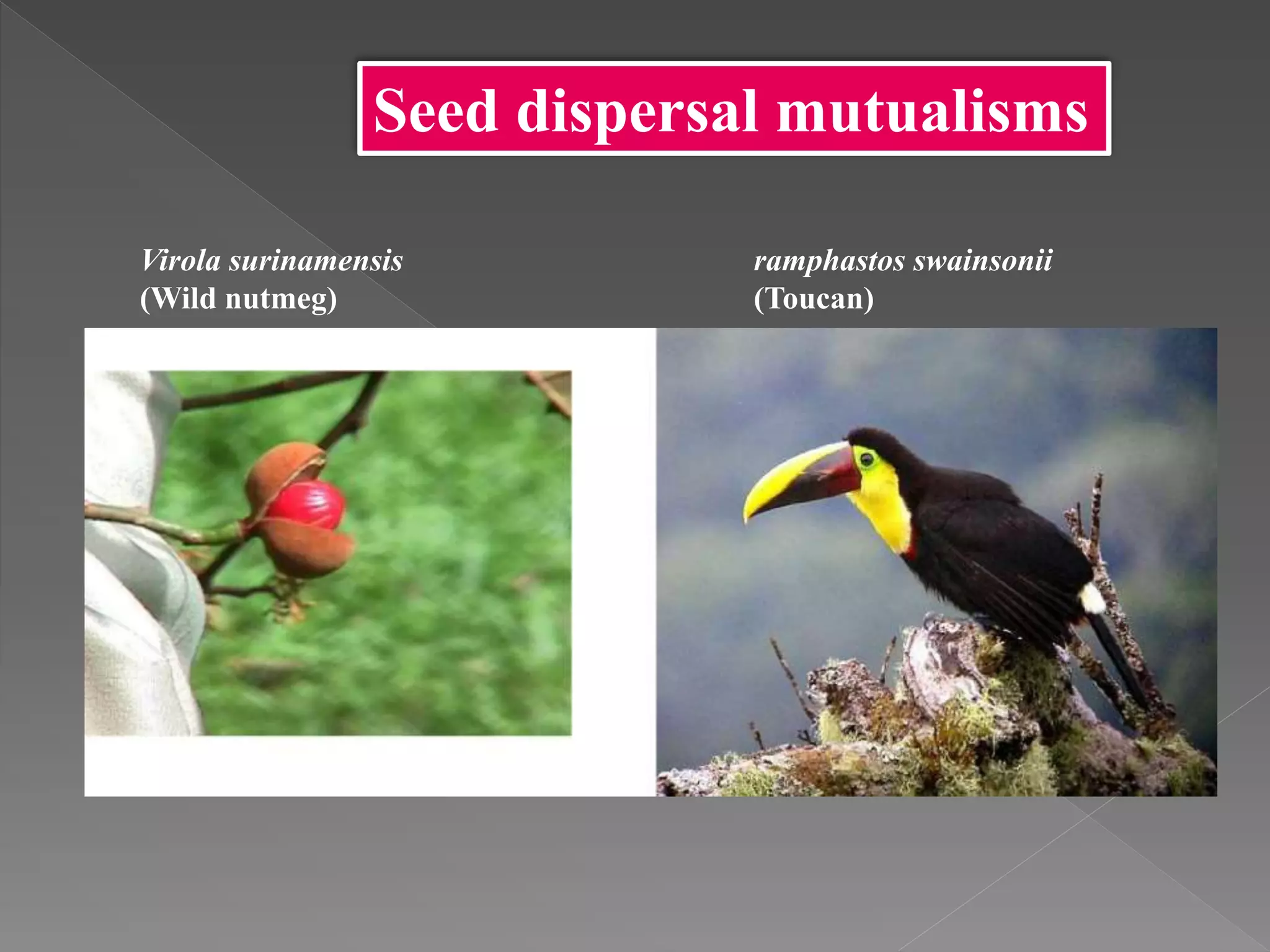 Seed dispersal mutualisms

Virola surinamensis
(Wild nutmeg)

ramphastos swainsonii
(Toucan)